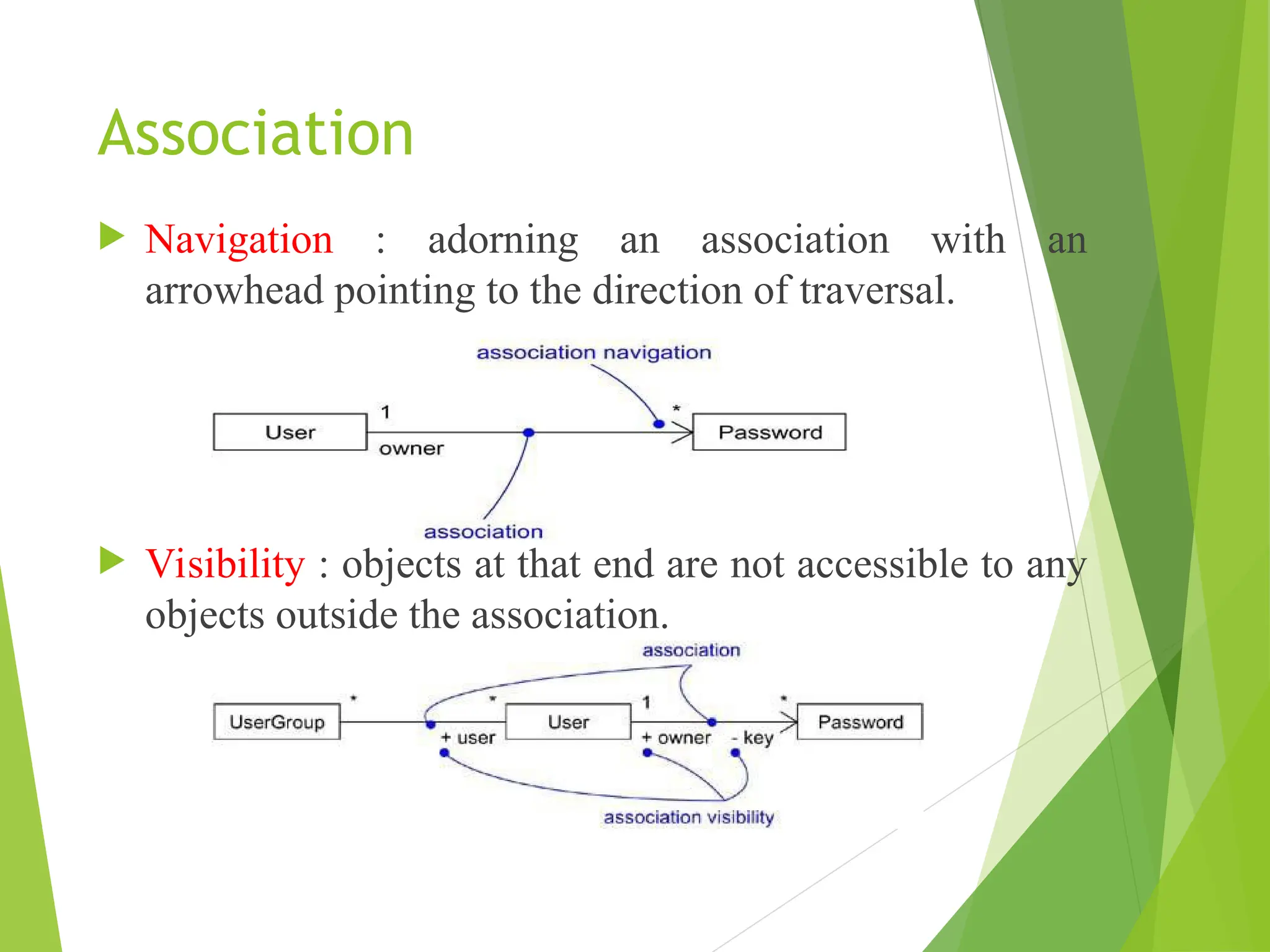 Association

Navigation : adorning an association with an arrowhead pointing to the direction of traversal.

association navigation

User

1

owner

*

Password

association

Visibility : objects at that end are not accessible to any objects outside the association.

association

UserGroup

*

*

+ user

User

1

+ owner

- key

*

Password

association visibility